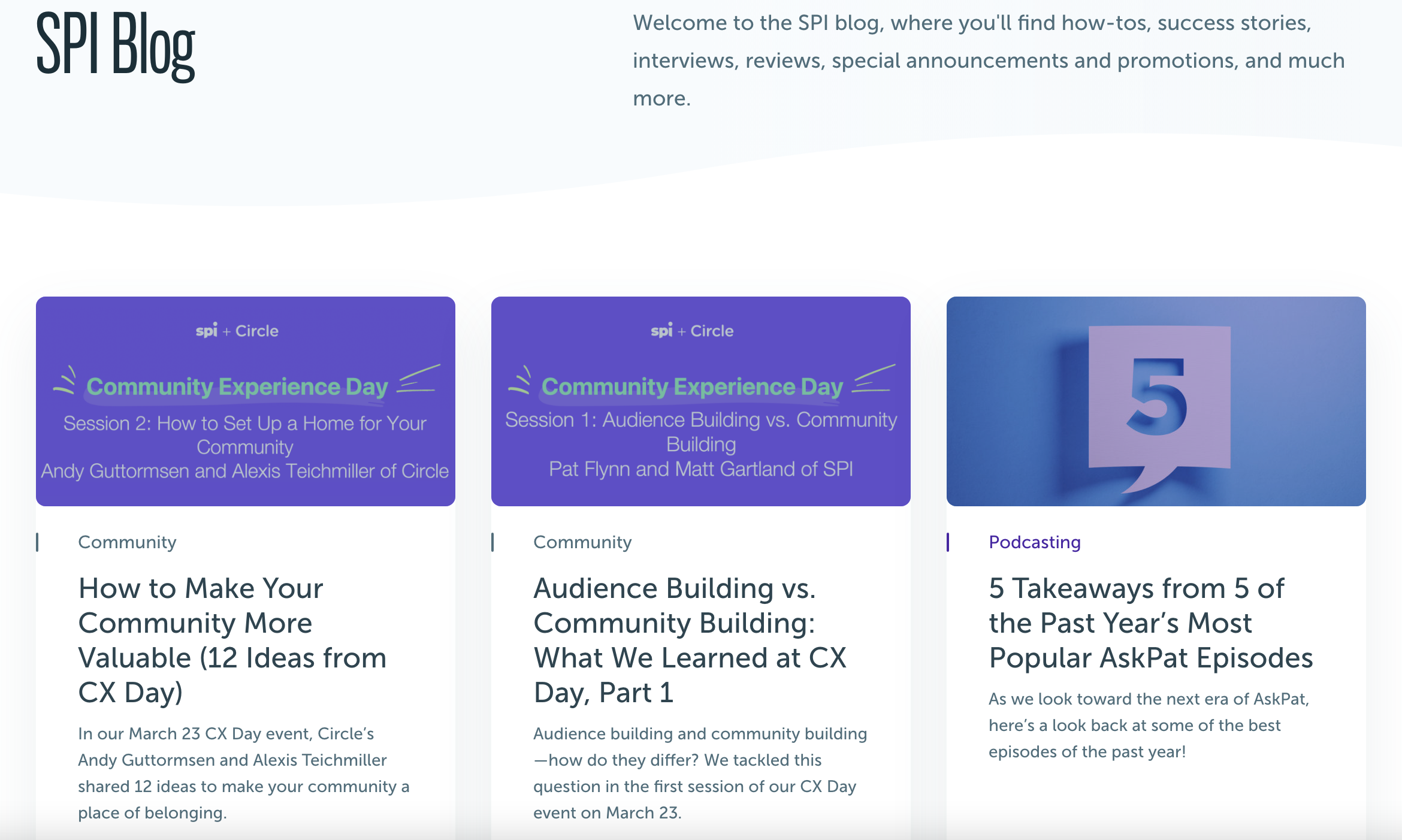 SPI Blog

Welcome to the SPI blog, where you'll find how-tos, success stories, interviews, reviews, special announcements and promotions, and much more.

spi + Circle

Community Experience Day

Session 2: How to Set Up a Home for Your Community
Andy Guttormsen and Alexis Teichmiller of Circle

Community

How to Make Your Community More Valuable (12 Ideas from CX Day)

In our March 23 CX Day event, Circle's Andy Guttormsen and Alexis Teichmiller shared 12 ideas to make your community a place of belonging.

spi + Circle

Community Experience Day

Session 1: Audience Building vs. Community Building
Pat Flynn and Matt Gartland of SPI

Community

Audience Building vs. Community Building: What We Learned at CX Day, Part 1

Audience building and community building—how do they differ? We tackled this question in the first session of our CX Day event on March 23.

5

Podcasting

5 Takeaways from 5 of the Past Year's Most Popular AskPat Episodes

As we look toward the next era of AskPat, here's a look back at some of the best episodes of the past year!